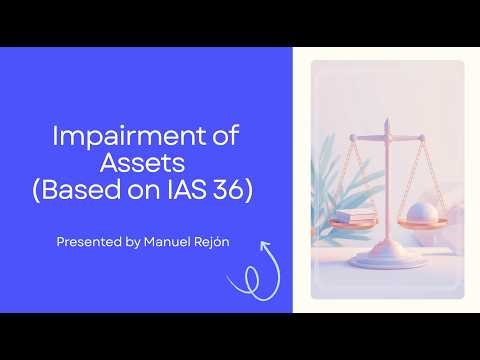 Impairment of Assets (Based on IAS 36)

Presented by Manuel Rejón